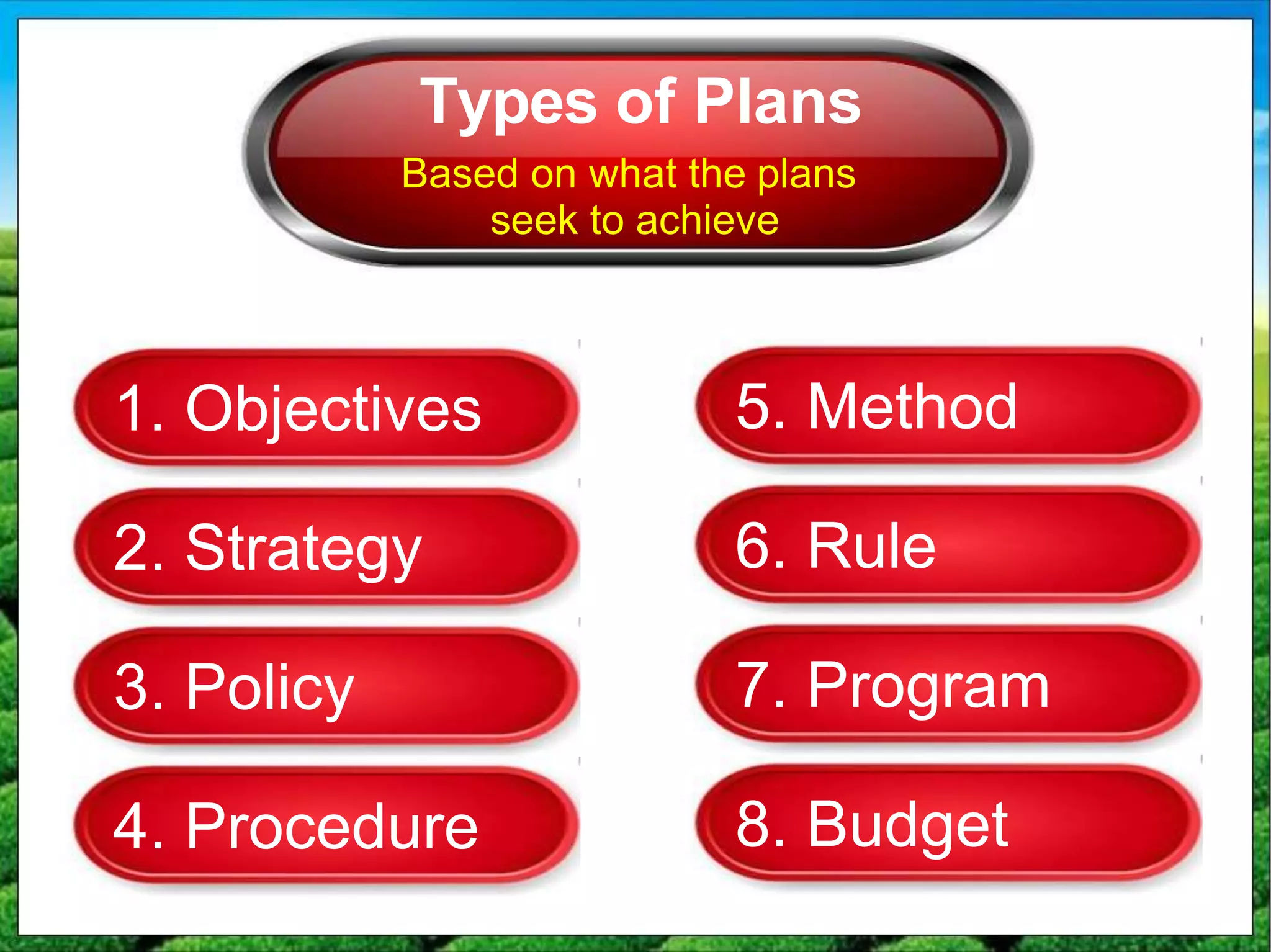 Types of Plans

Based on what the plans seek to achieve

1. Objectives

2. Strategy

3. Policy

4. Procedure

5. Method

6. Rule

7. Program

8. Budget